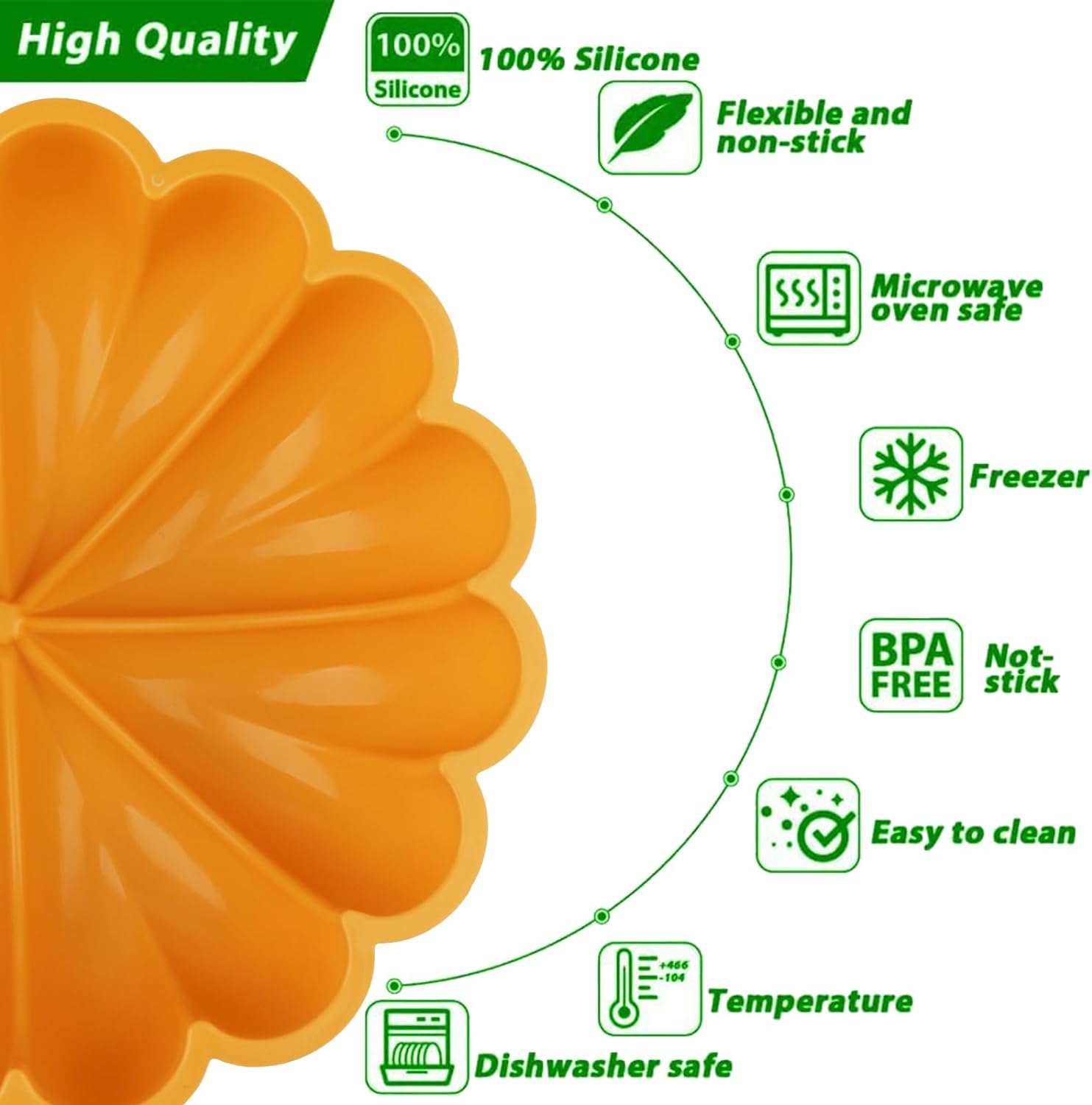 High Quality

100% Silicone

100% Silicone

Flexible and non-stick

Microwave oven safe

Freezer

BPA FREE

Not-stick

Easy to clean

+466
-104

Temperature

Dishwasher safe